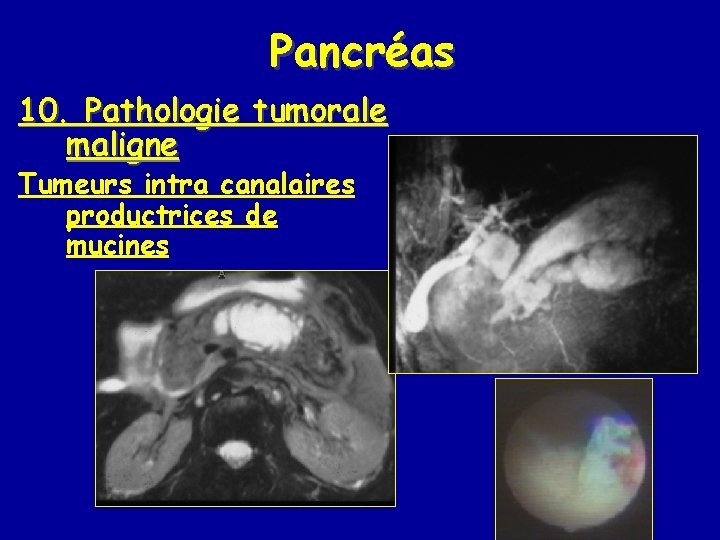 Pancréas

10. Pathologie tumorale maligne

Tumeurs intra canalaires productrices de mucines